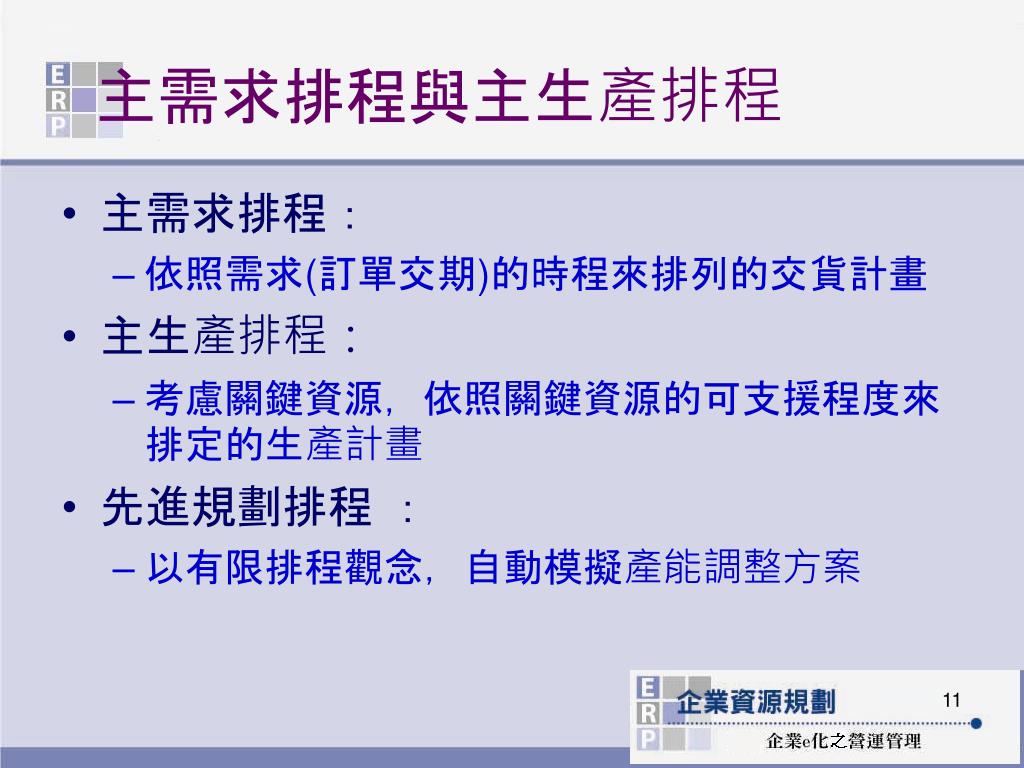 E
R
P
主需求排程與主生產排程

• 主需求排程：
– 依照需求(訂單交期)的時程來排列的交貨計畫
• 主生產排程：
– 考慮關鍵資源，依照關鍵資源的可支援程度來排定的生產計畫
• 先進規劃排程 ：
– 以有限排程觀念，自動模擬產能調整方案

E
R
P
企業資源規劃
11
企業e化之營運管理